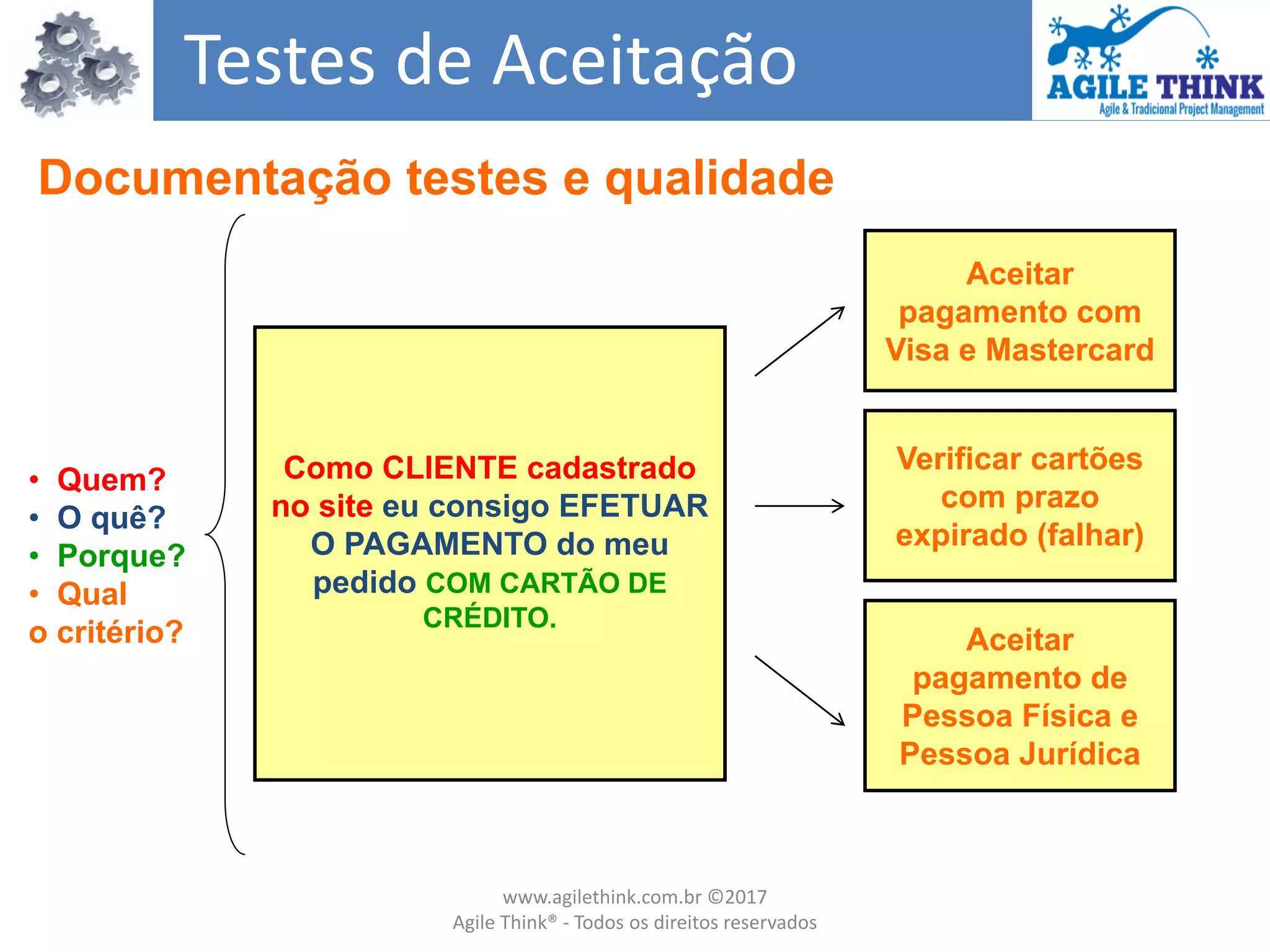 Testes de Aceitação

AGILE THINK
Agile & Tradicional Project Management

Documentação testes e qualidade

• Quem?
• O quê?
• Porque?
• Qual
o critério?

Como CLIENTE cadastrado no site eu consigo EFETUAR O PAGAMENTO do meu pedido COM CARTÃO DE CRÉDITO.

Aceitar pagamento com Visa e Mastercard

Verificar cartões com prazo expirado (falhar)

Aceitar pagamento de Pessoa Física e Pessoa Jurídica

www.agilethink.com.br ©2017
Agile Think® - Todos os direitos reservados